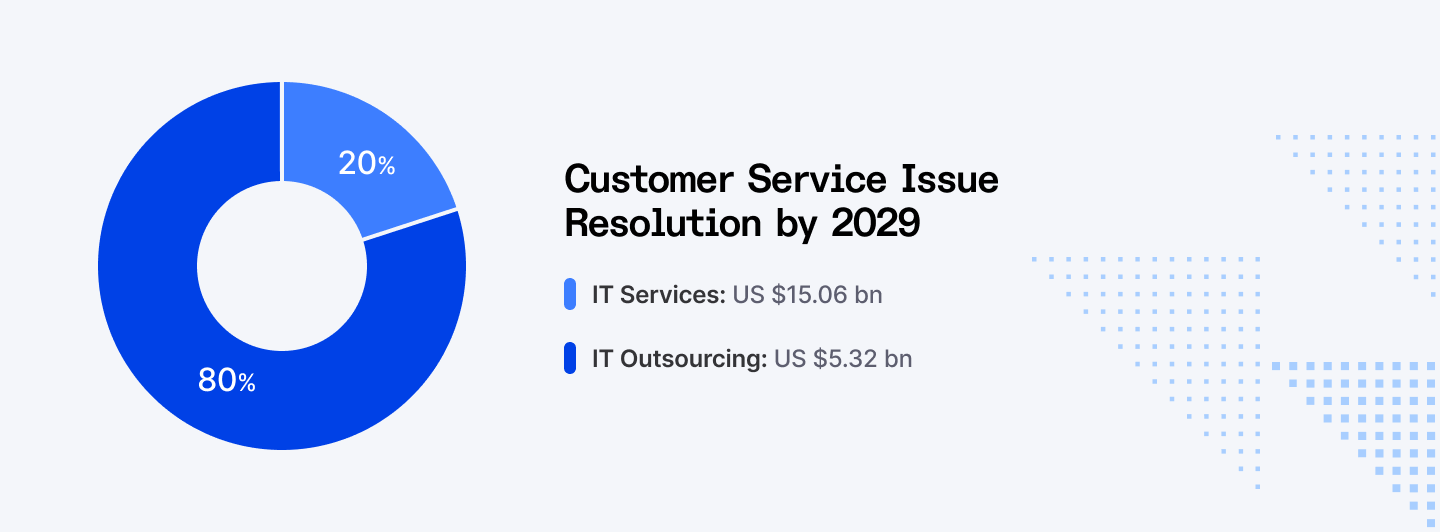 20%

80%

Customer Service Issue Resolution by 2029

IT Services: US $15.06 bn

IT Outsourcing: US $5.32 bn